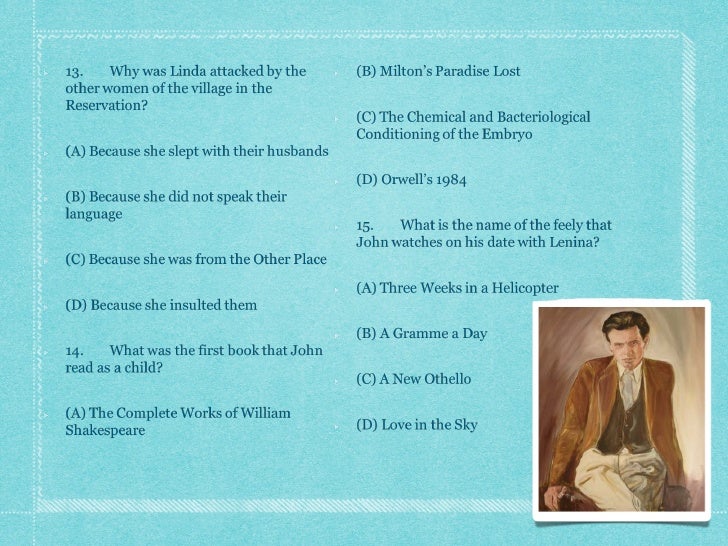 13. Why was Linda attacked by the other women of the village in the Reservation?

(A) Because she slept with their husbands

(B) Because she did not speak their language

(C) Because she was from the Other Place

(D) Because she insulted them

14. What was the first book that John read as a child?

(A) The Complete Works of William Shakespeare

(B) Milton's Paradise Lost

(C) The Chemical and Bacteriological Conditioning of the Embryo

(D) Orwell's 1984

15. What is the name of the feely that John watches on his date with Lenina?

(A) Three Weeks in a Helicopter

(B) A Gramme a Day

(C) A New Othello

(D) Love in the Sky